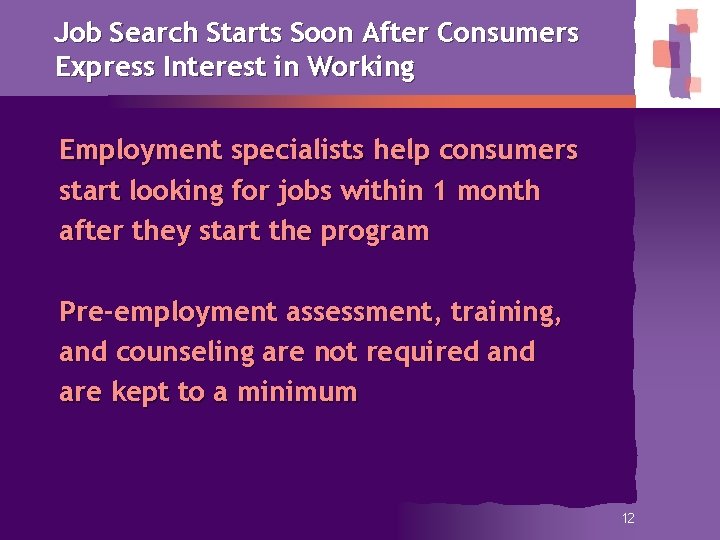 Job Search Starts Soon After Consumers Express Interest in Working

Employment specialists help consumers start looking for jobs within 1 month after they start the program

Pre-employment assessment, training, and counseling are not required and are kept to a minimum

12